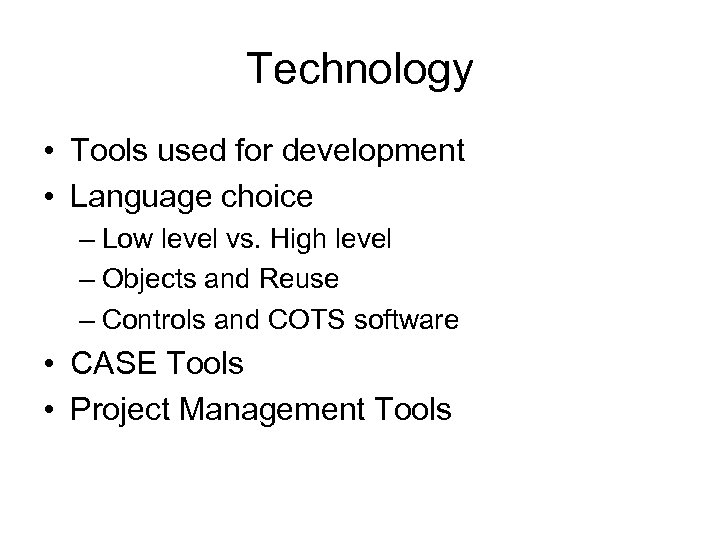 Technology

• Tools used for development
• Language choice
– Low level vs. High level
– Objects and Reuse
– Controls and COTS software
• CASE Tools
• Project Management Tools